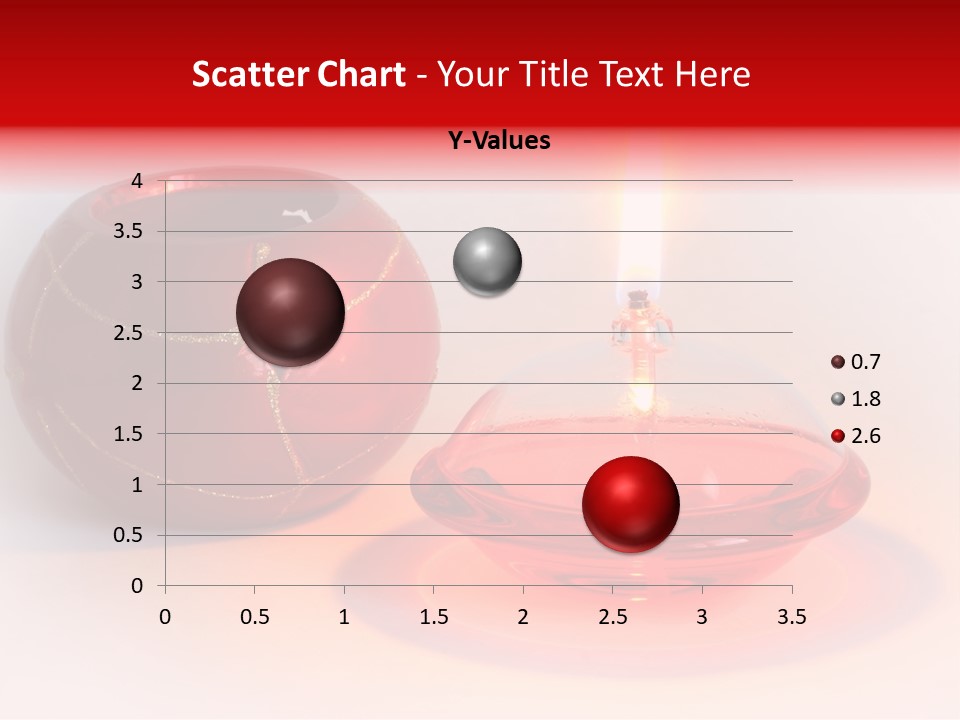 Scatter Chart - Your Title Text Here

Y-Values

4
3.5
3
2.5
2
1.5
1
0.5
0

0 0.5 1 1.5 2 2.5 3 3.5

0.7
1.8
2.6